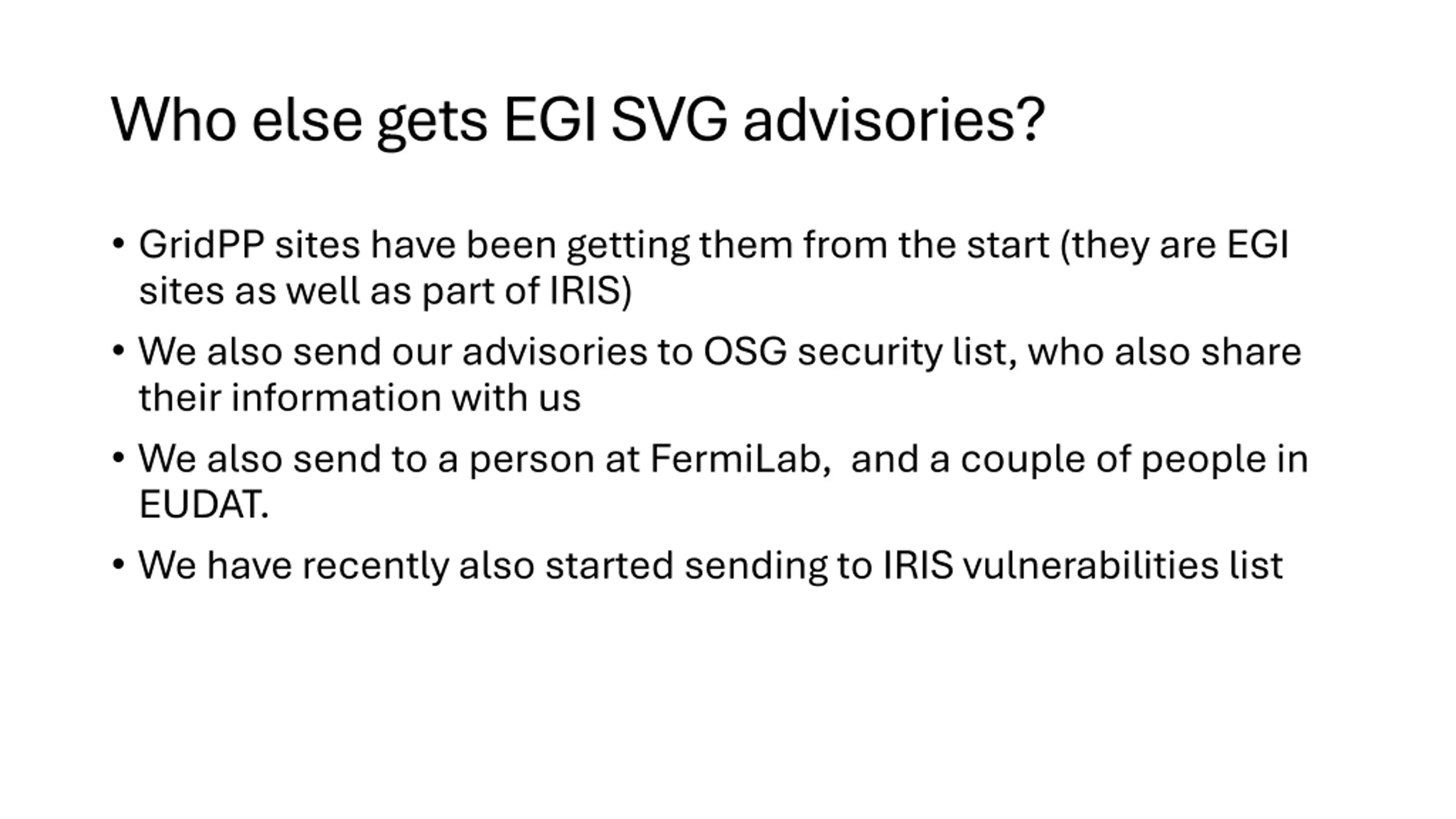 Who else gets EGI SVG advisories?

• GridPP sites have been getting them from the start (they are EGI sites as well as part of IRIS)

• We also send our advisories to OSG security list, who also share their information with us

• We also send to a person at FermiLab,  and a couple of people in EUDAT.

• We have recently also started sending to IRIS vulnerabilities list